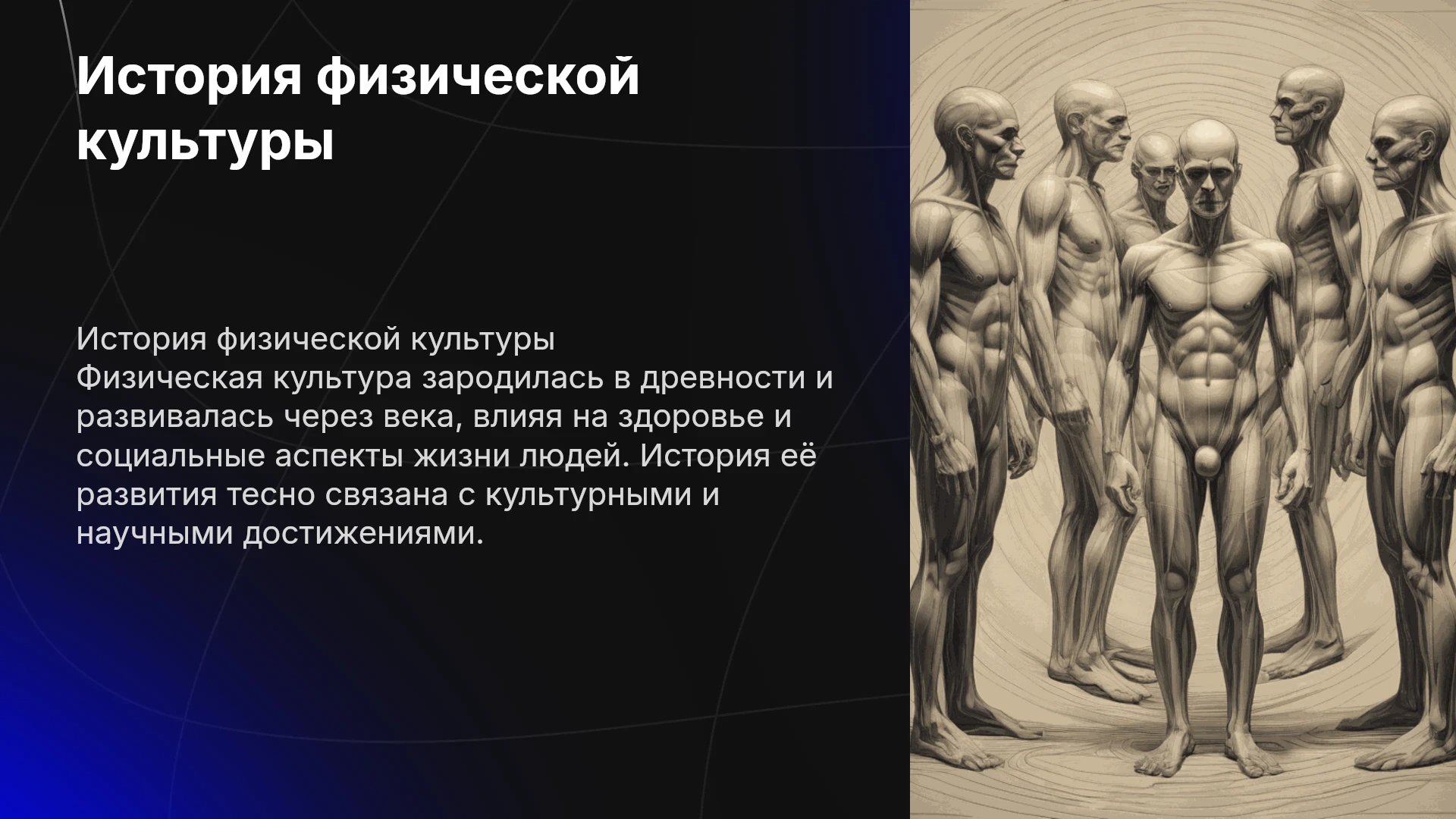 История физической культуры

История физической культуры
Физическая культура зародилась в древности и развивалась через века, влияя на здоровье и социальные аспекты жизни людей. История её развития тесно связана с культурными и научными достижениями.